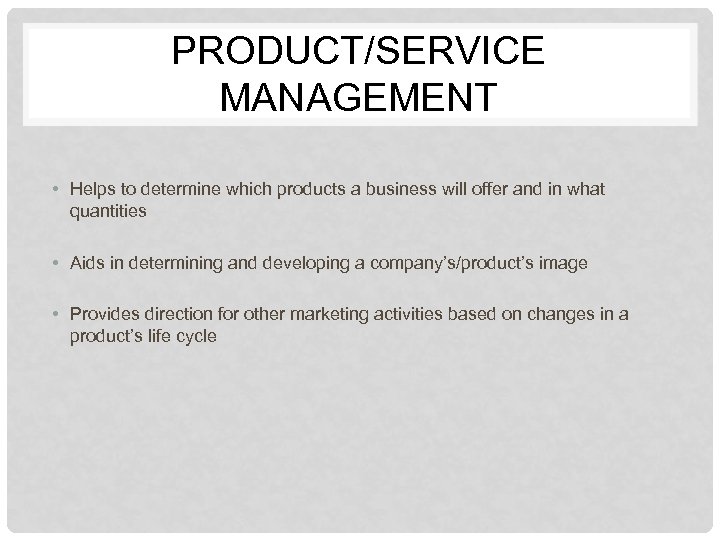 PRODUCT/SERVICE MANAGEMENT

• Helps to determine which products a business will offer and in what quantities

• Aids in determining and developing a company's/product's image

• Provides direction for other marketing activities based on changes in a product's life cycle